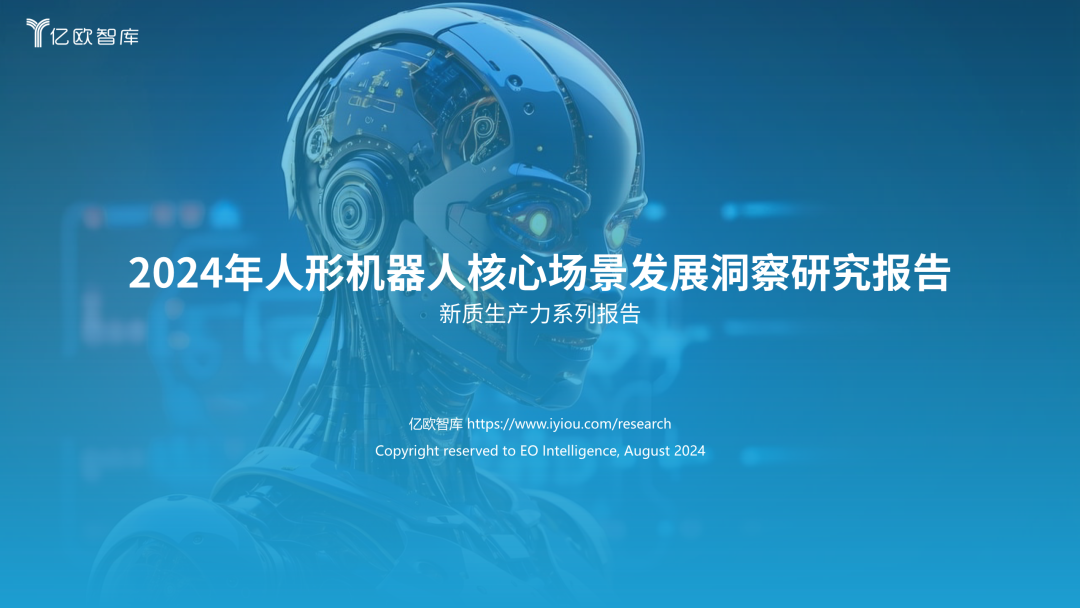 亿欧智库

2024年人形机器人核心场景发展洞察研究报告

新质生产力系列报告

亿欧智库 https://www.iyiou.com/research

Copyright reserved to EO Intelligence, August 2024